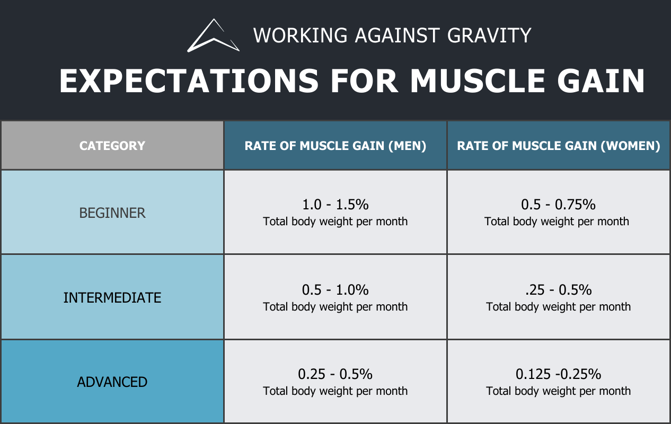 WORKING AGAINST GRAVITY

EXPECTATIONS FOR MUSCLE GAIN

| CATEGORY | RATE OF MUSCLE GAIN (MEN) | RATE OF MUSCLE GAIN (WOMEN) |
|---|---|---|
| BEGINNER | 1.0 - 1.5% Total body weight per month | 0.5 - 0.75% Total body weight per month |
| INTERMEDIATE | 0.5 - 1.0% Total body weight per month | .25 - 0.5% Total body weight per month |
| ADVANCED | 0.25 - 0.5% Total body weight per month | 0.125 -0.25% Total body weight per month |